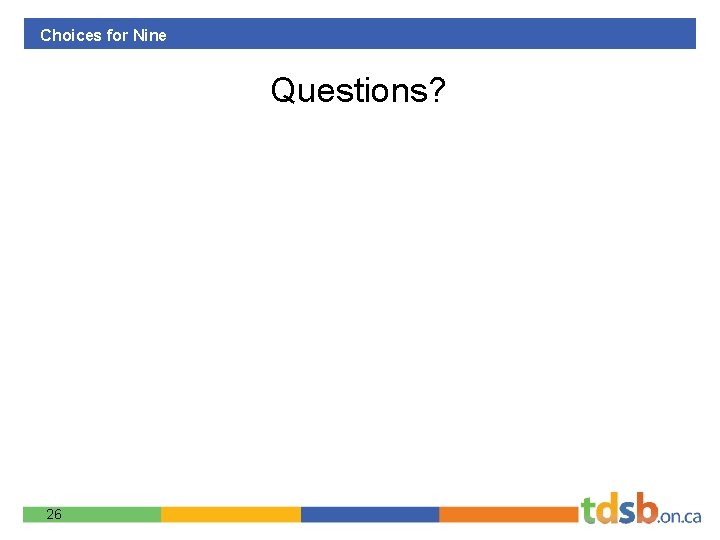 Choices for Nine

Questions?

26

tdsb.on.ca